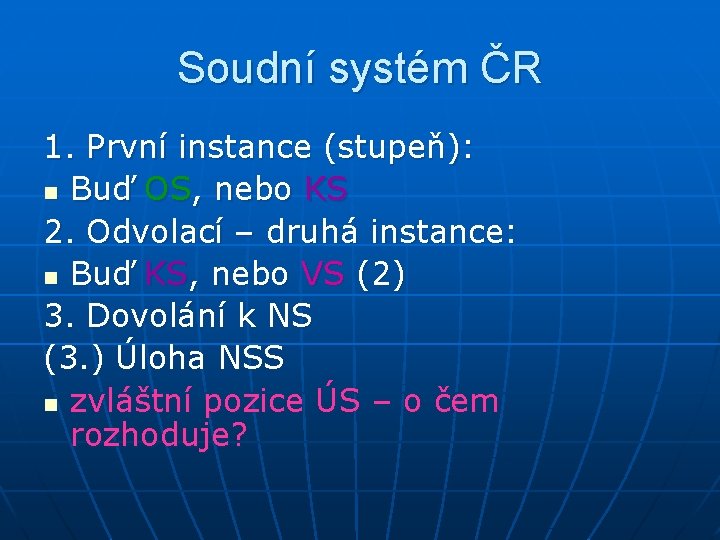 Soudní systém ČR

1. První instance (stupeň):
- Buď OS, nebo KS

2. Odvolací – druhá instance:
- Buď KS, nebo VS (2)

3. Dovolání k NS

(3.) Úloha NSS
- zvláštní pozice ÚS – o čem rozhoduje?